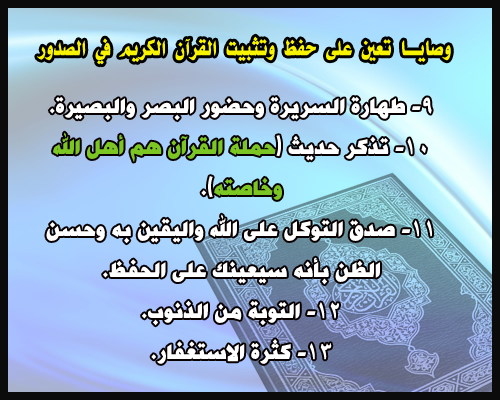 وصايـا تعين على حفظ وتثبيت القرآن الكريم في الصدور

٩- طهارة السريرة وحضور البصر والبصيرة.

١٠- تذكر حديث (حملة القرآن هم أهل الله وخاصته).

١١- صدق التوكل على الله واليقين به وحسن الظن بأنه سيعينك على الحفظ.

١٢- التوبة من الذنوب.

١٣- كثرة الاستغفار.